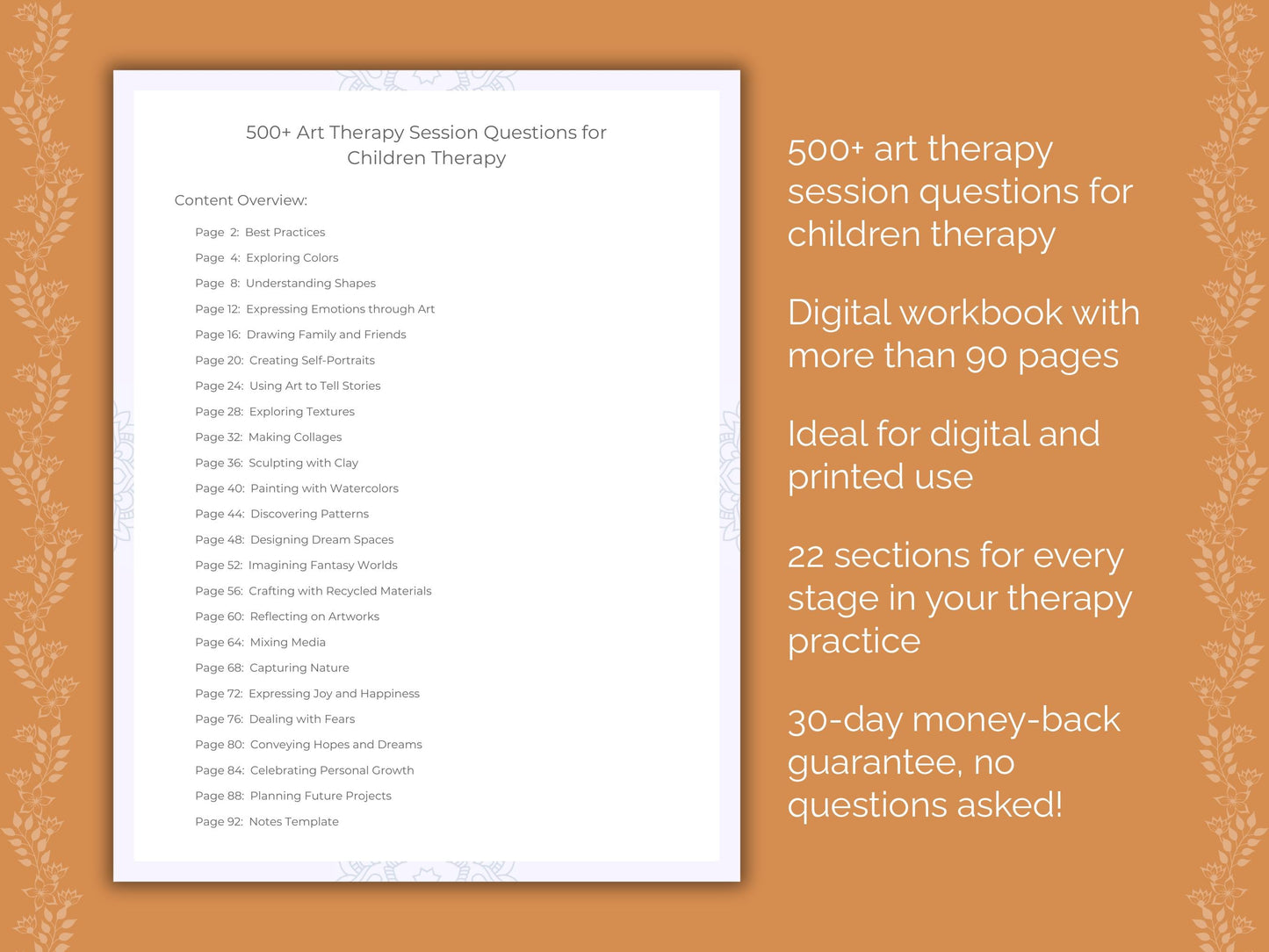 500+ Art Therapy Session Questions for Children Therapy

Content Overview:

Page 2: Best Practices
Page 4: Exploring Colors
Page 8: Understanding Shapes
Page 12: Expressing Emotions through Art
Page 16: Drawing Family and Friends
Page 20: Creating Self-Portraits
Page 24: Using Art to Tell Stories
Page 28: Exploring Textures
Page 32: Making Collages
Page 36: Sculpting with Clay
Page 40: Painting with Watercolors
Page 44: Discovering Patterns
Page 48: Designing Dream Spaces
Page 52: Imagining Fantasy Worlds
Page 56: Crafting with Recycled Materials
Page 60: Reflecting on Artworks
Page 64: Mixing Media
Page 68: Capturing Nature
Page 72: Expressing Joy and Happiness
Page 76: Dealing with Fears
Page 80: Conveying Hopes and Dreams
Page 84: Celebrating Personal Growth
Page 88: Planning Future Projects
Page 92: Notes Template

500+ art therapy session questions for children therapy

Digital workbook with more than 90 pages

Ideal for digital and printed use

22 sections for every stage in your therapy practice

30-day money-back guarantee, no questions asked!